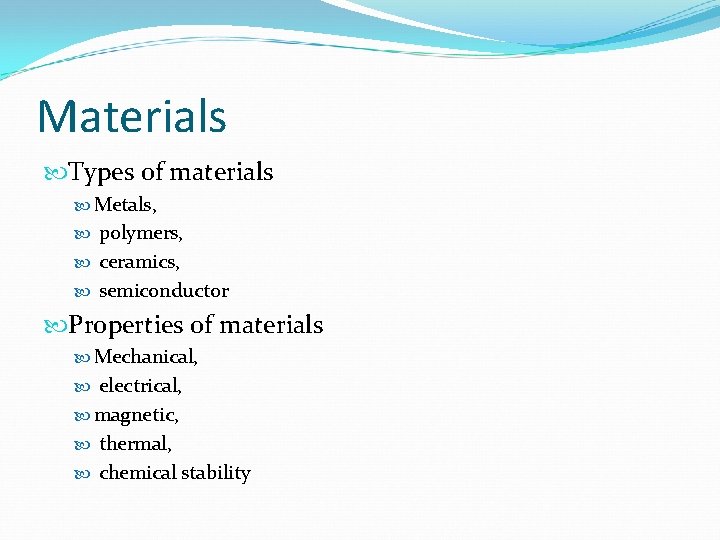 Materials

Types of materials

Metals,

polymers,

ceramics,

semiconductor

Properties of materials

Mechanical,

electrical,

magnetic,

thermal,

chemical stability